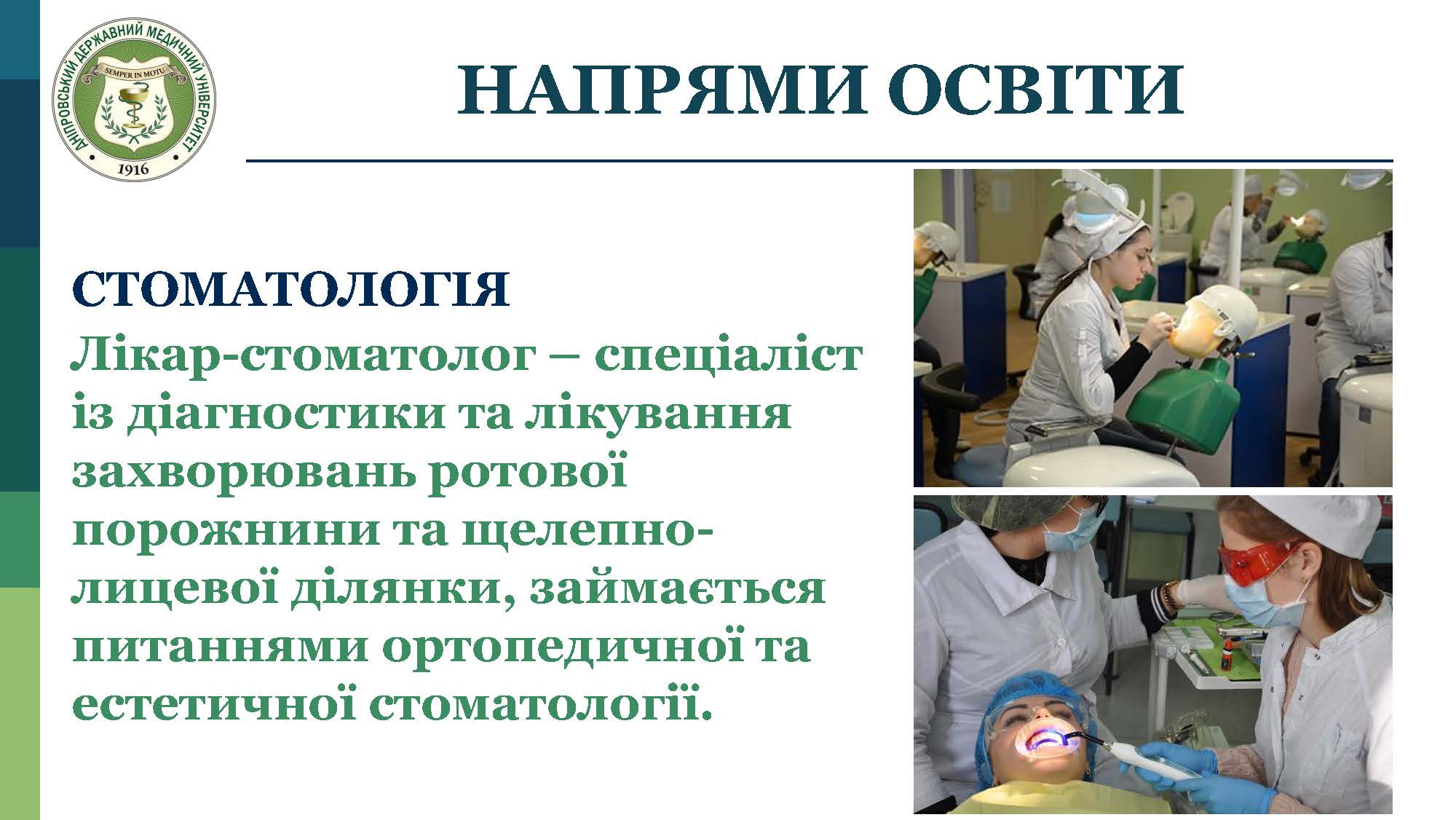 ДНІПРОВСЬКИЙ ДЕРЖАВНИЙ МЕДИЧНИЙ УНІВЕРСИТЕТ
SEMPER IN MOTU
1916

НАПРЯМИ ОСВІТИ

СТОМАТОЛОГІЯ
Лікар-стоматолог – спеціаліст із діагностики та лікування захворювань ротової порожнини та щелепно-лицевої ділянки, займається питаннями ортопедичної та естетичної стоматології.